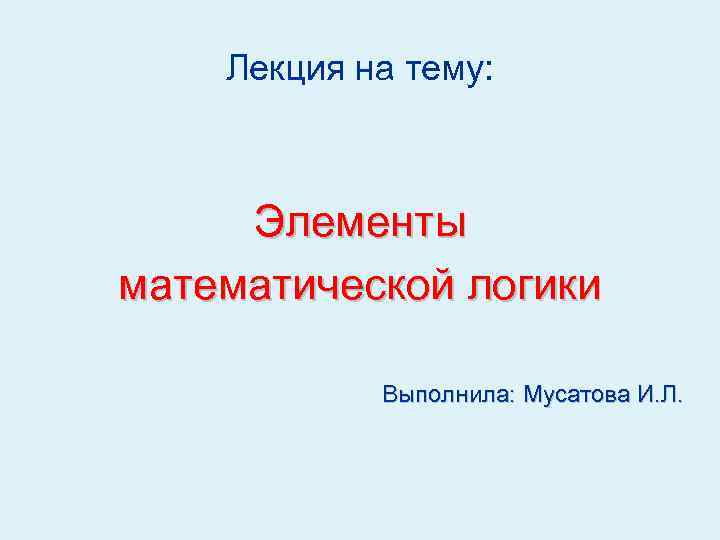 Лекция на тему:

Элементы математической логики

Выполнила: Мусатова И.Л.